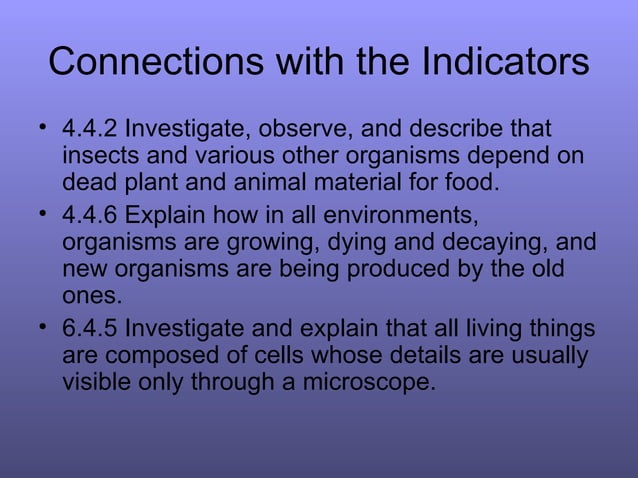 Connections with the Indicators

• 4.4.2 Investigate, observe, and describe that insects and various other organisms depend on dead plant and animal material for food.

• 4.4.6 Explain how in all environments, organisms are growing, dying and decaying, and new organisms are being produced by the old ones.

• 6.4.5 Investigate and explain that all living things are composed of cells whose details are usually visible only through a microscope.